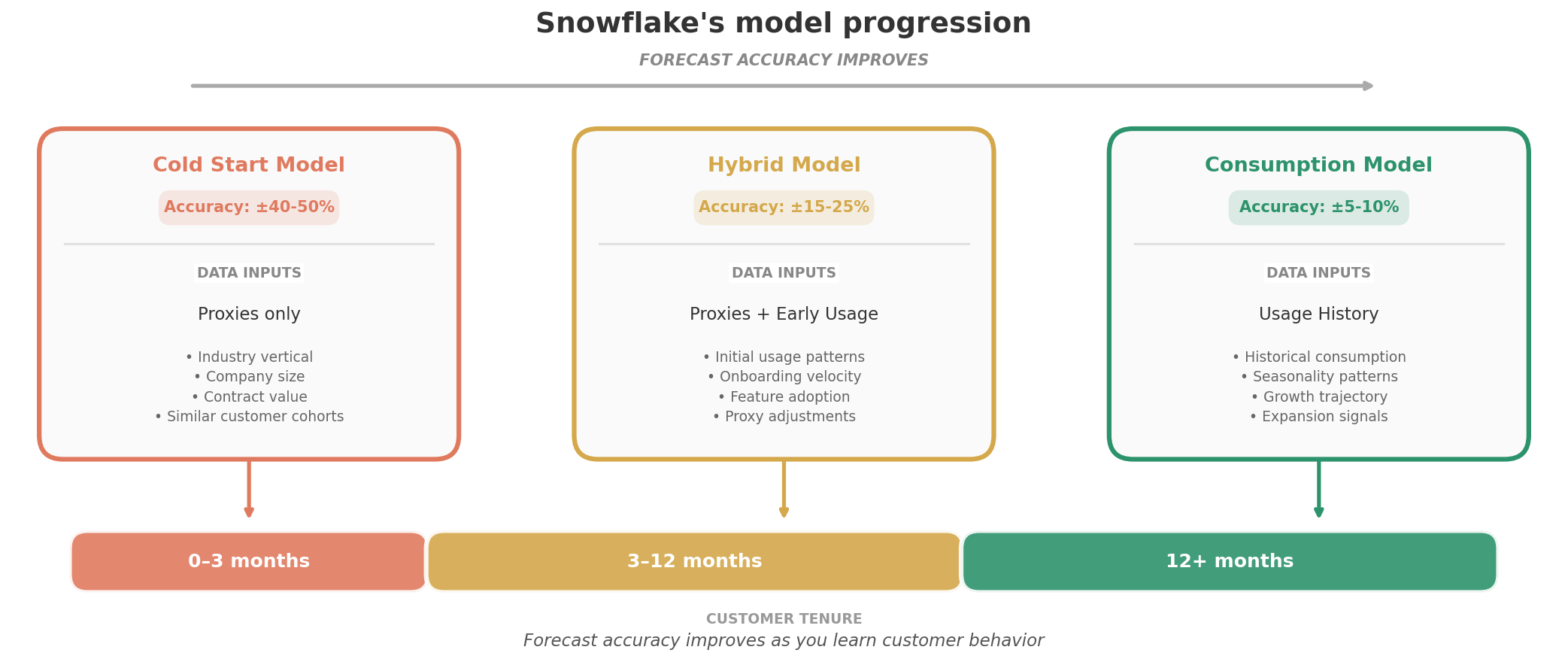 Snowflake's model progression

FORECAST ACCURACY IMPROVES

Cold Start Model

Accuracy: ±40-50%

DATA INPUTS

Proxies only

• Industry vertical
• Company size
• Contract value
• Similar customer cohorts

Hybrid Model

Accuracy: ±15-25%

DATA INPUTS

Proxies + Early Usage

• Initial usage patterns
• Onboarding velocity
• Feature adoption
• Proxy adjustments

Consumption Model

Accuracy: ±5-10%

DATA INPUTS

Usage History

• Historical consumption
• Seasonality patterns
• Growth trajectory
• Expansion signals

0–3 months

3–12 months

12+ months

CUSTOMER TENURE

Forecast accuracy improves as you learn customer behavior